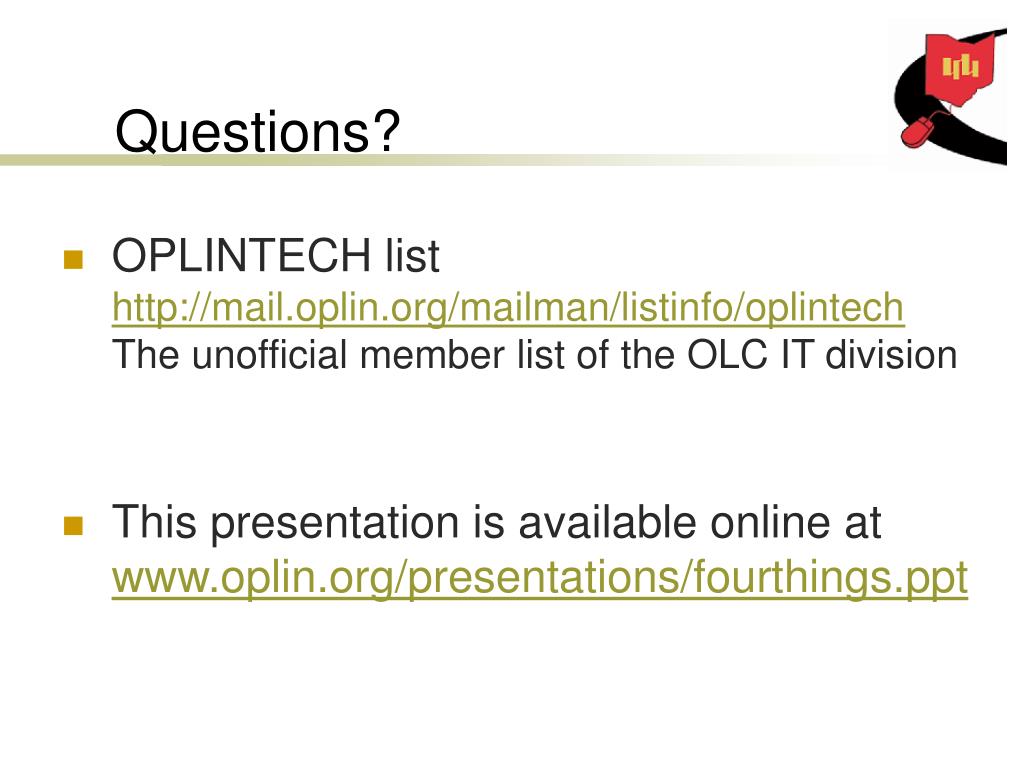 Questions?

OPLINTECH list
http://mail.oplin.org/mailman/listinfo/oplintech
The unofficial member list of the OLC IT division

This presentation is available online at www.oplin.org/presentations/fourthings.ppt